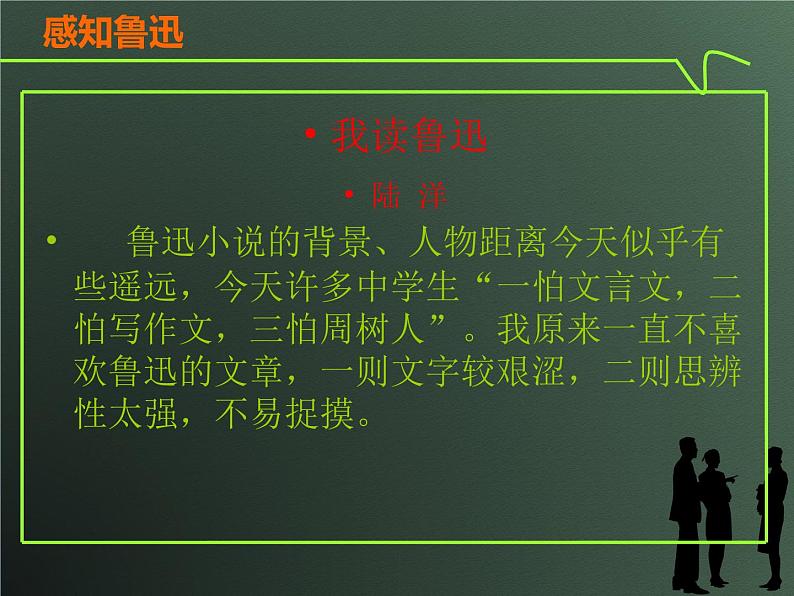 感知鲁迅

• 我读鲁迅

• 陆 洋

• 鲁迅小说的背景、人物距离今天似乎有些遥远，今天许多中学生“一怕文言文，二怕写作文，三怕周树人”。我原来一直不喜欢鲁迅的文章，一则文字较艰涩，二则思辨性太强，不易捉摸。